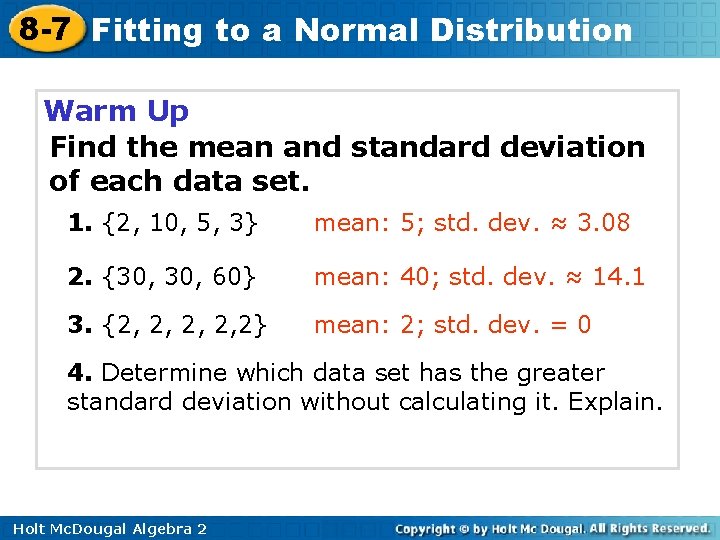 8-7 Fitting to a Normal Distribution

Warm Up

Find the mean and standard deviation of each data set.

1. {2, 10, 5, 3} mean: 5; std. dev. ≈ 3.08

2. {30, 30, 60} mean: 40; std. dev. ≈ 14.1

3. {2, 2, 2, 2,2} mean: 2; std. dev. = 0

4. Determine which data set has the greater standard deviation without calculating it. Explain.

Holt McDougal Algebra 2

Copyright © by Holt Mc Dougal. All Rights Reserved.